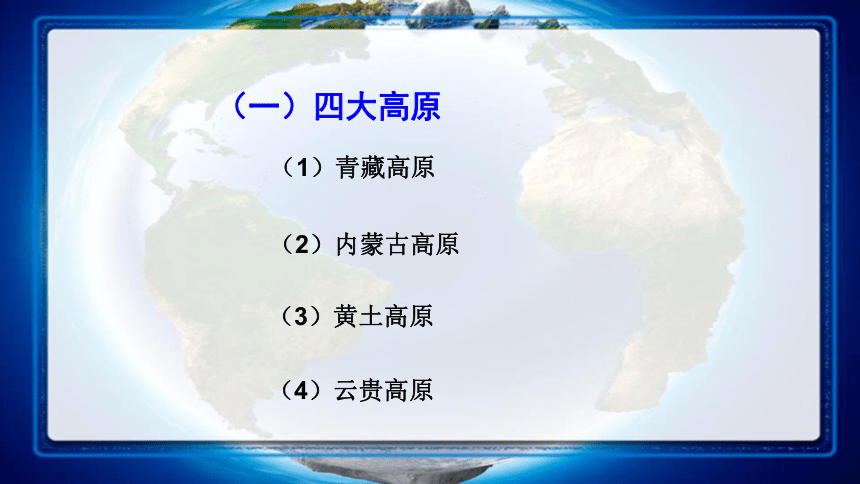 （一）四大高原

（1）青藏高原

（2）内蒙古高原

（3）黄土高原

（4）云贵高原